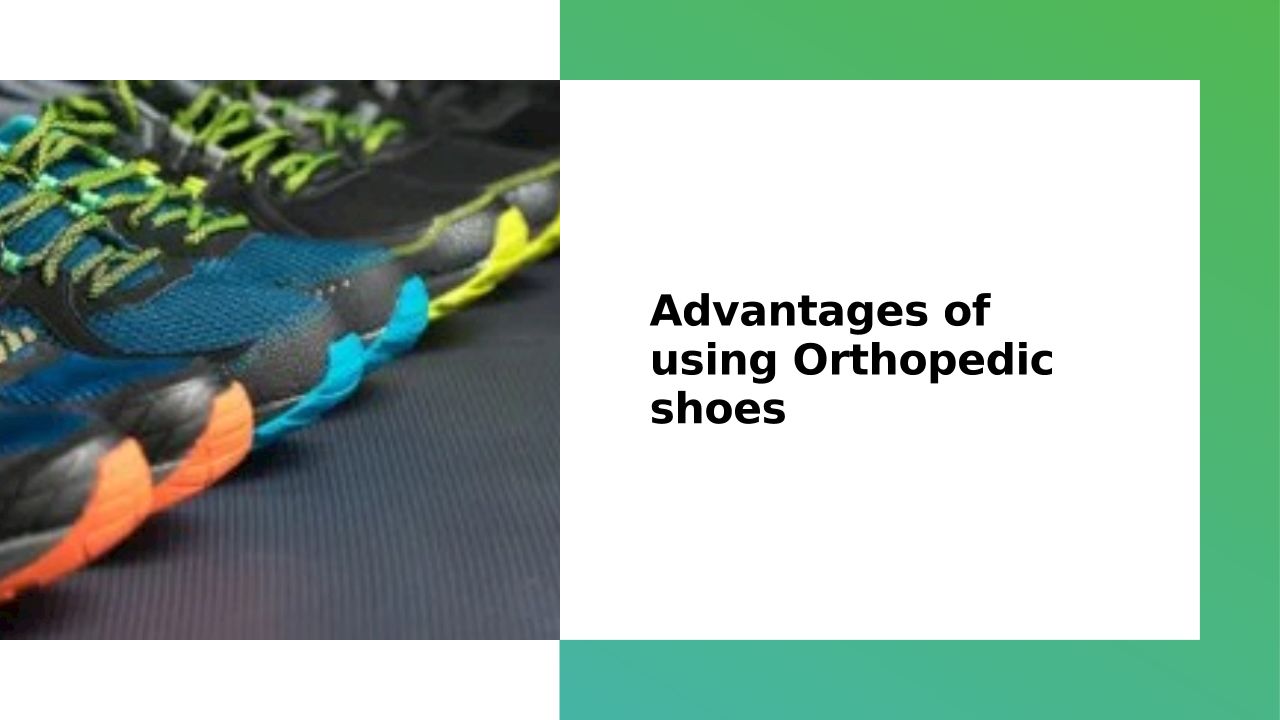 Advantages of using Orthopedic shoes